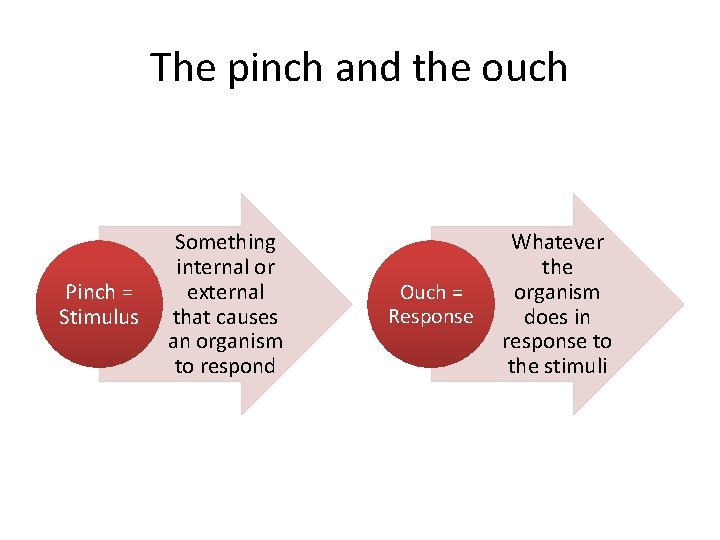 The pinch and the ouch

Pinch = Stimulus

Something internal or external that causes an organism to respond

Ouch = Response

Whatever the organism does in response to the stimuli